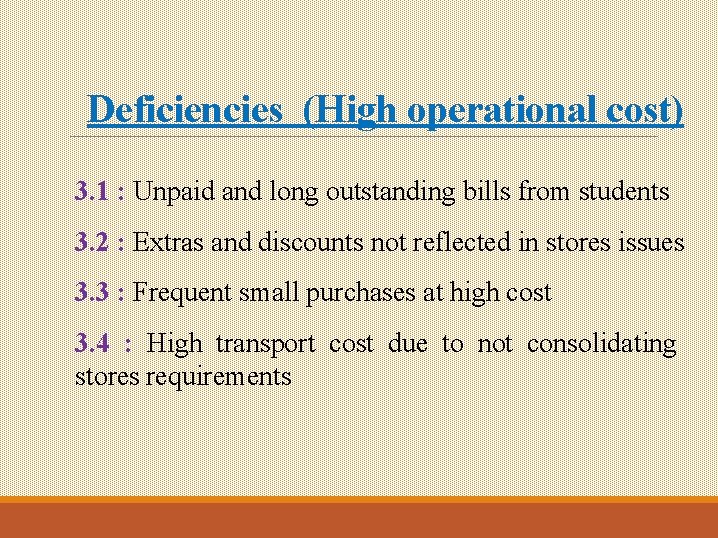 Deficiencies  (High operational cost)

3.1 : Unpaid and long outstanding bills from students

3.2 : Extras and discounts not reflected in stores issues

3.3 : Frequent small purchases at high cost

3.4 : High transport cost due to not consolidating stores requirements